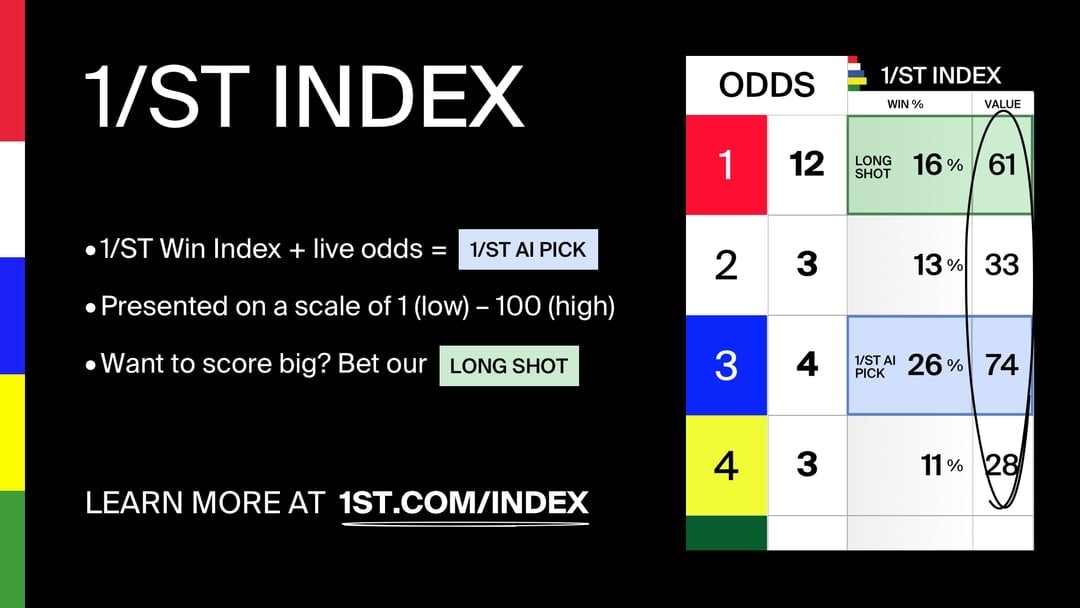 1/ST INDEX

• 1/ST Win Index + live odds = 1/ST AI PICK

• Presented on a scale of 1 (low) – 100 (high)

• Want to score big? Bet our LONG SHOT

LEARN MORE AT 1ST.COM/INDEX

| | ODDS | 1/ST INDEX WIN % | VALUE |
|---|---|---|---|
| 1 | 12 | LONG SHOT 16 % | 61 |
| 2 | 3 | 13 % | 33 |
| 3 | 4 | 1/ST AI PICK 26 % | 74 |
| 4 | 3 | 11 % | 28 |